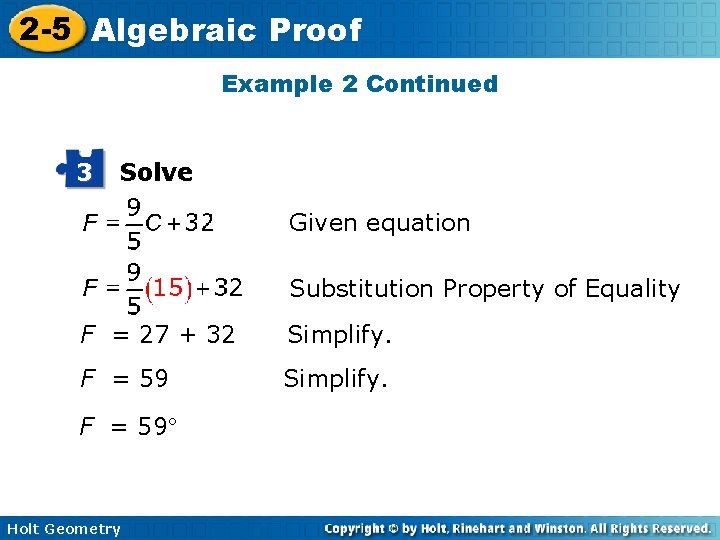 2-5 Algebraic Proof

Example 2 Continued

3 Solve

$F = \frac{9}{5}C + 32$ Given equation

$F = \frac{9}{5}(15) + 32$ Substitution Property of Equality

$F = 27 + 32$ Simplify.

$F = 59$ Simplify.

$F = 59°$

Holt Geometry

Copyright © by Holt, Rinehart and Winston. All Rights Reserved.